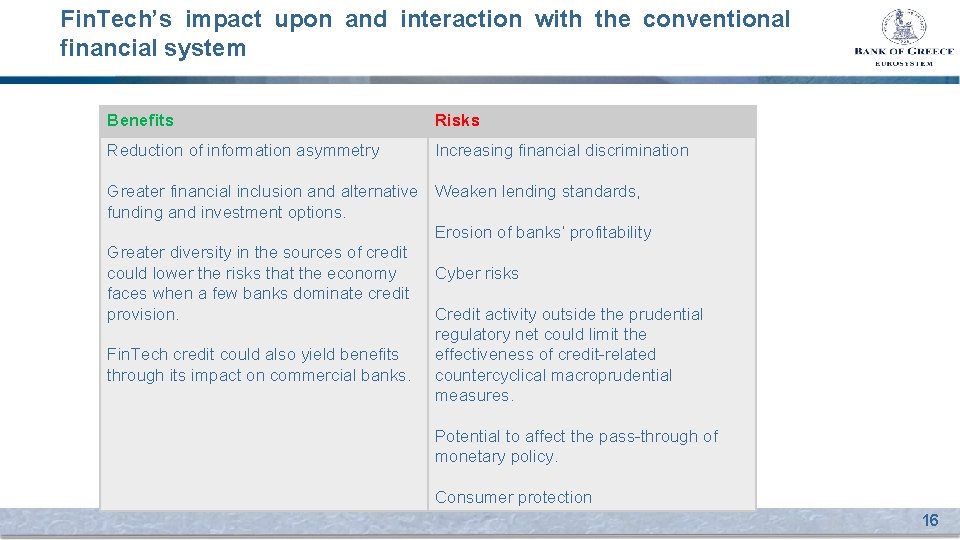 FinTech's impact upon and interaction with the conventional financial system

BANK OF GREECE
EUROSYSTEM

| Benefits | Risks |
|---|---|
| Reduction of information asymmetry<br><br>Greater financial inclusion and alternative funding and investment options.<br><br>Greater diversity in the sources of credit could lower the risks that the economy faces when a few banks dominate credit provision.<br><br>FinTech credit could also yield benefits through its impact on commercial banks. | Increasing financial discrimination<br><br>Weaken lending standards,<br><br>Erosion of banks' profitability<br><br>Cyber risks<br><br>Credit activity outside the prudential regulatory net could limit the effectiveness of credit-related countercyclical macroprudential measures.<br><br>Potential to affect the pass-through of monetary policy.<br><br>Consumer protection |

16